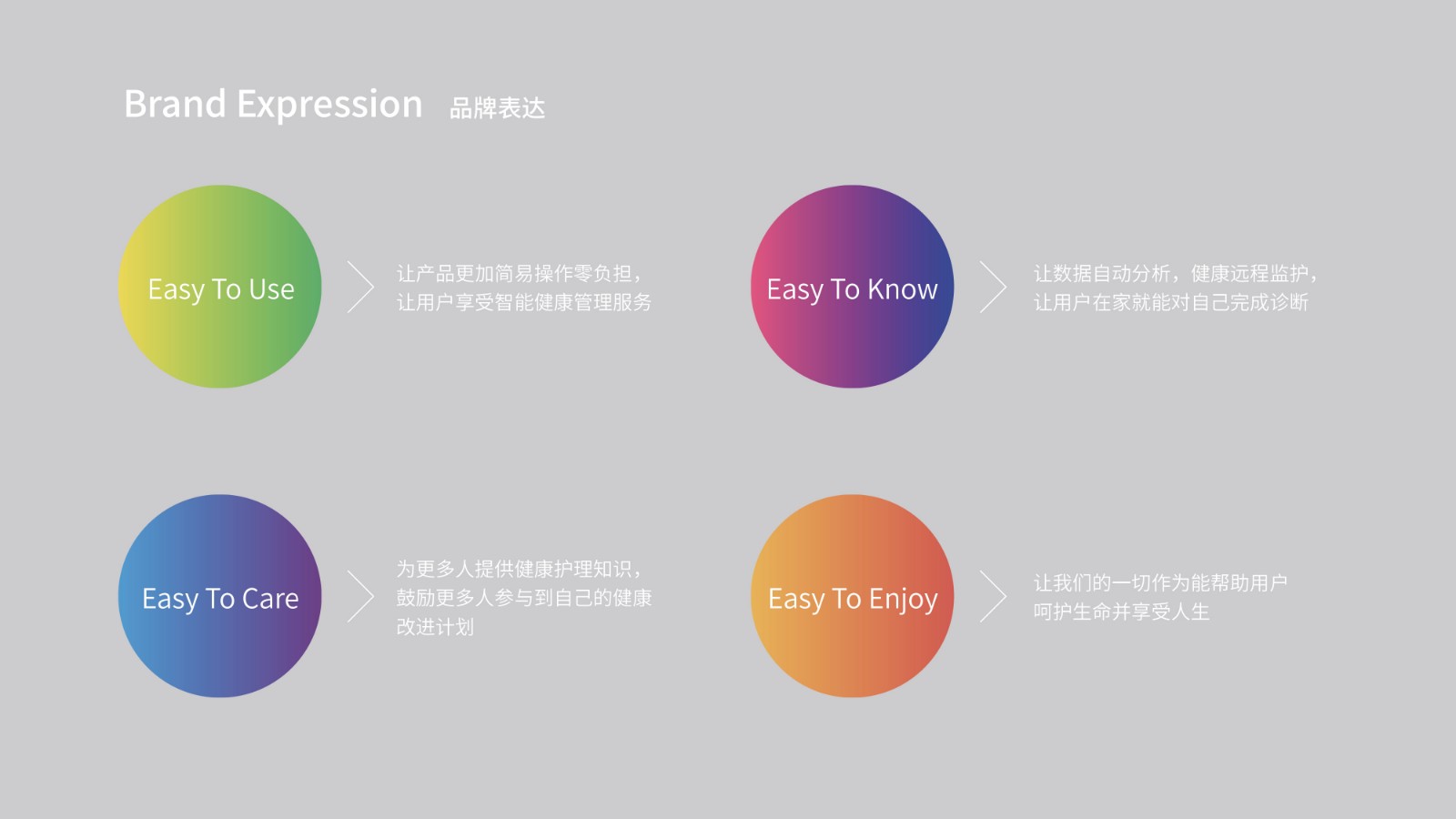 Brand Expression 品牌表达

Easy To Use

让产品更加简易操作零负担，让用户享受智能健康管理服务

Easy To Know

让数据自动分析，健康远程监护，让用户在家就能对自己完成诊断

Easy To Care

为更多人提供健康护理知识，鼓励更多人参与到自己的健康改进计划

Easy To Enjoy

让我们的一切作为能帮助用户呵护生命并享受人生